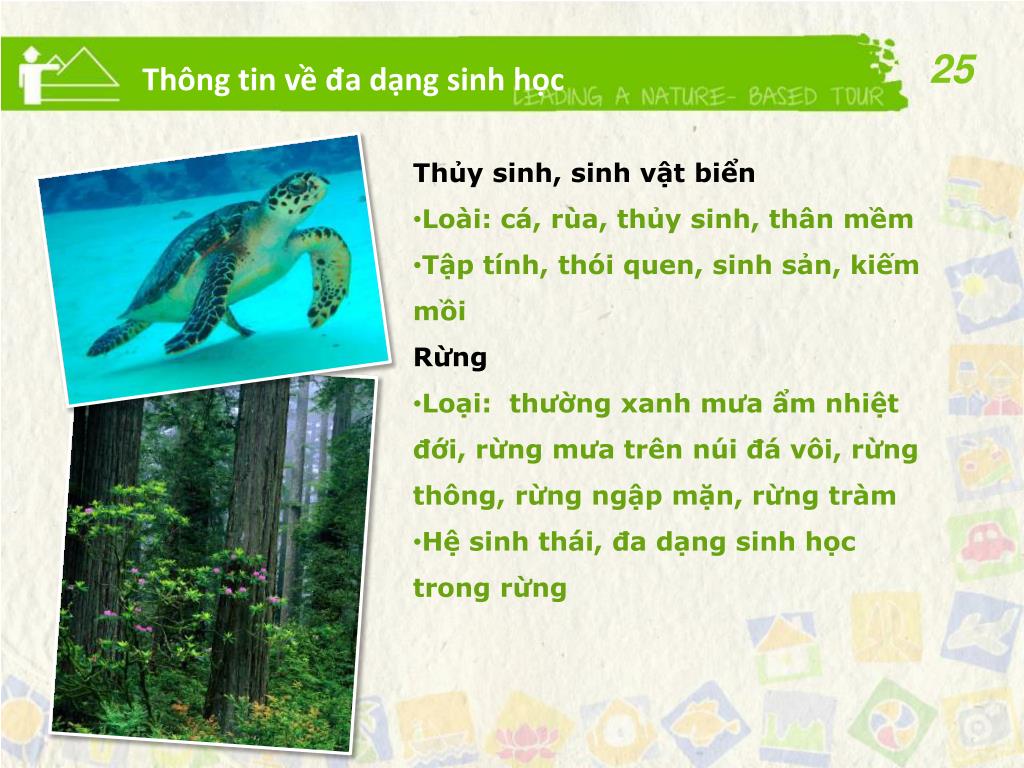 Thông tin về đa dạng sinh học

LEADING A NATURE- BASED TOUR

25

Thủy sinh, sinh vật biển

•Loài: cá, rùa, thủy sinh, thân mềm

•Tập tính, thói quen, sinh sản, kiếm mồi

Rừng

•Loại: thường xanh mưa ẩm nhiệt đới, rừng mưa trên núi đá vôi, rừng thông, rừng ngập mặn, rừng tràm

•Hệ sinh thái, đa dạng sinh học trong rừng